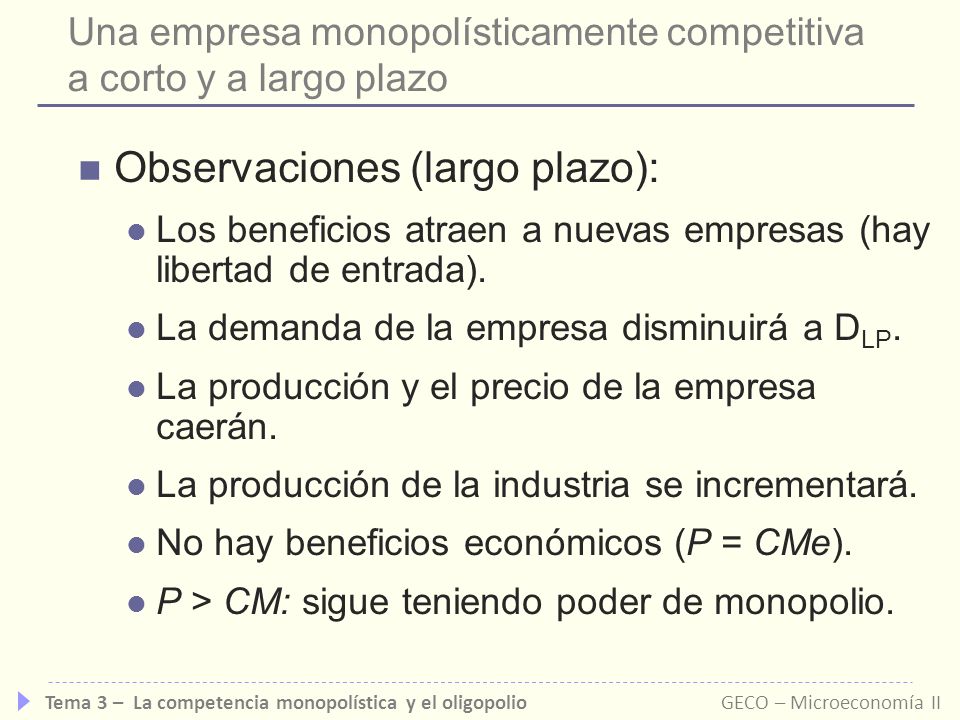 Una empresa monopolísticamente competitiva a corto y a largo plazo

Observaciones (largo plazo):

Los beneficios atraen a nuevas empresas (hay libertad de entrada).

La demanda de la empresa disminuirá a $D_{LP}$.

La producción y el precio de la empresa caerán.

La producción de la industria se incrementará.

No hay beneficios económicos ($P = CMe$).

$P > CM$: sigue teniendo poder de monopolio.

Tema 3 – La competencia monopolística y el oligopolio

GECO – Microeconomía II